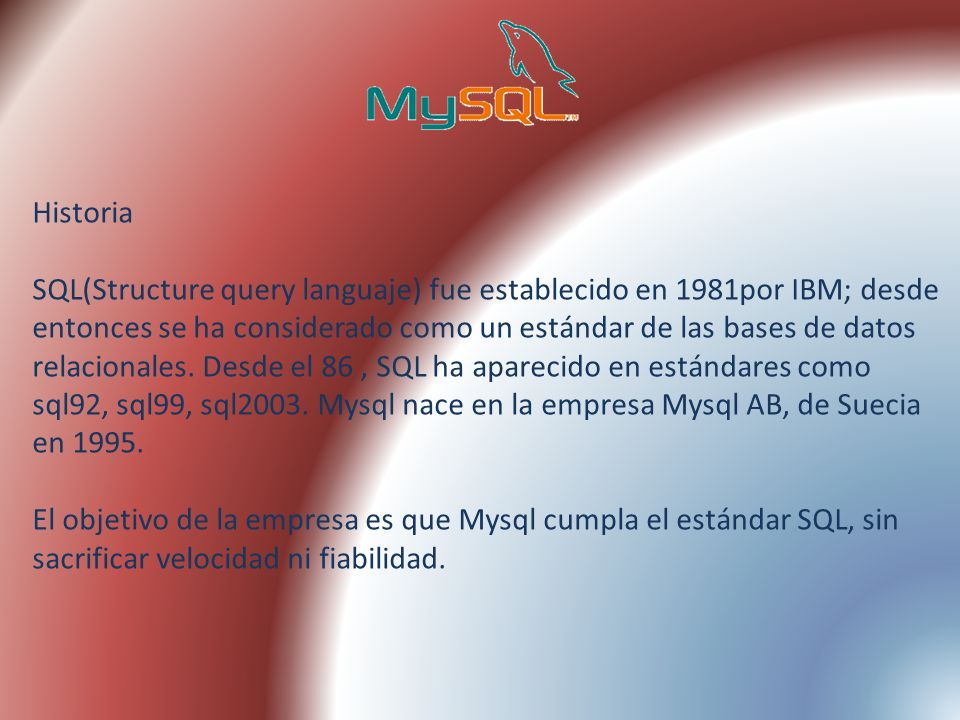 MySQL

Historia

SQL(Structure query languaje) fue establecido en 1981por IBM; desde entonces se ha considerado como un estándar de las bases de datos relacionales. Desde el 86 , SQL ha aparecido en estándares como sql92, sql99, sql2003. Mysql nace en la empresa Mysql AB, de Suecia en 1995.

El objetivo de la empresa es que Mysql cumpla el estándar SQL, sin sacrificar velocidad ni fiabilidad.